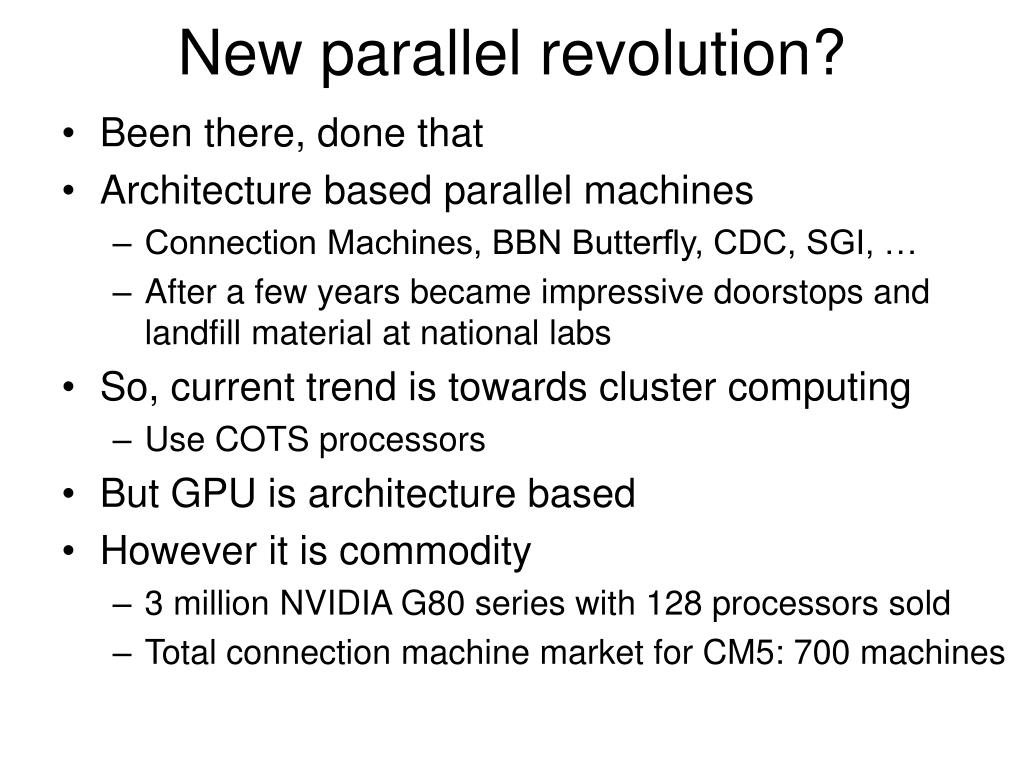 New parallel revolution?

• Been there, done that
• Architecture based parallel machines
– Connection Machines, BBN Butterfly, CDC, SGI, …
– After a few years became impressive doorstops and landfill material at national labs
• So, current trend is towards cluster computing
– Use COTS processors
• But GPU is architecture based
• However it is commodity
– 3 million NVIDIA G80 series with 128 processors sold
– Total connection machine market for CM5: 700 machines